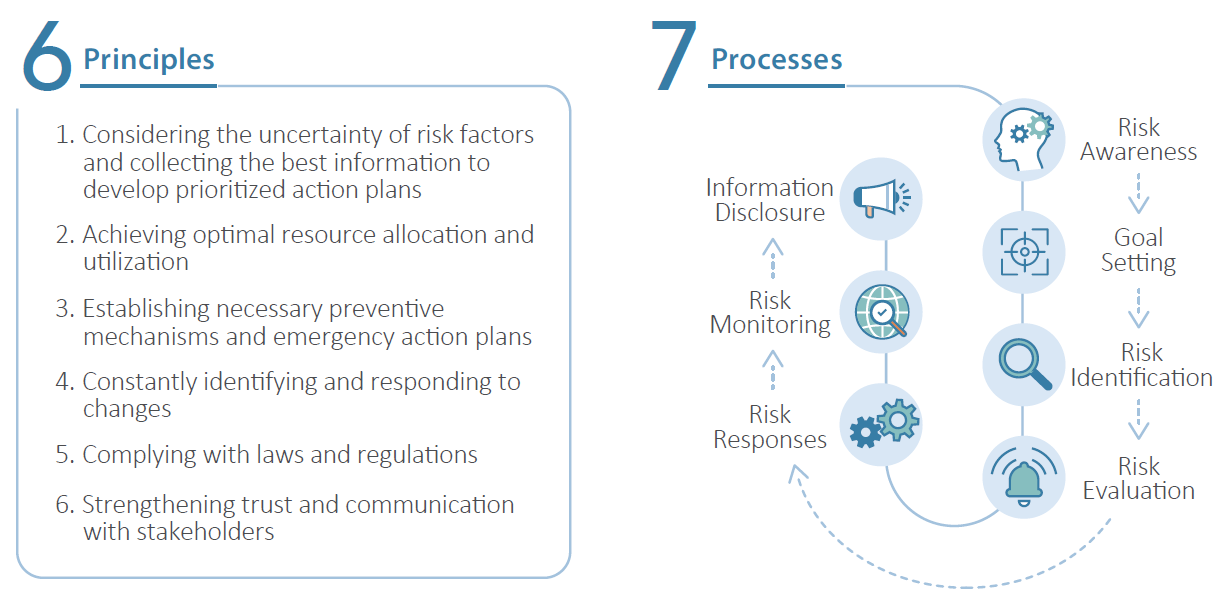 6 Principles

1. Considering the uncertainty of risk factors and collecting the best information to develop prioritized action plans

2. Achieving optimal resource allocation and utilization

3. Establishing necessary preventive mechanisms and emergency action plans

4. Constantly identifying and responding to changes

5. Complying with laws and regulations

6. Strengthening trust and communication with stakeholders

7 Processes

Risk Awareness

Goal Setting

Risk Identification

Risk Evaluation

Risk Responses

Risk Monitoring

Information Disclosure